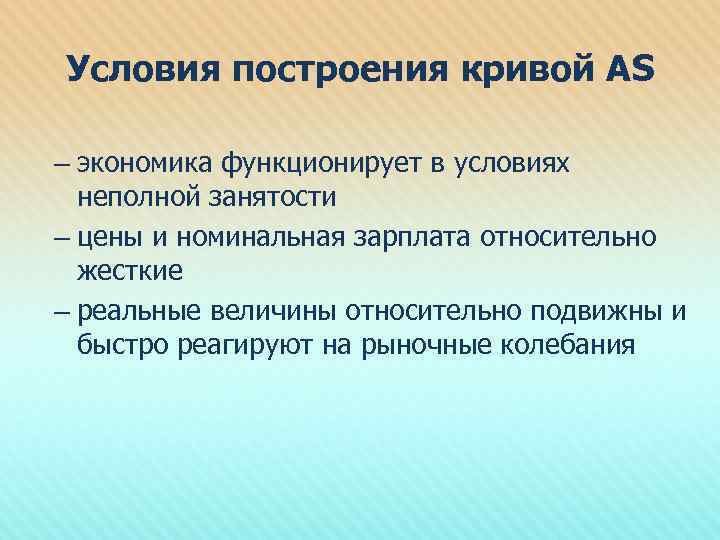 Условия построения кривой AS

– экономика функционирует в условиях неполной занятости
– цены и номинальная зарплата относительно жесткие
– реальные величины относительно подвижны и быстро реагируют на рыночные колебания